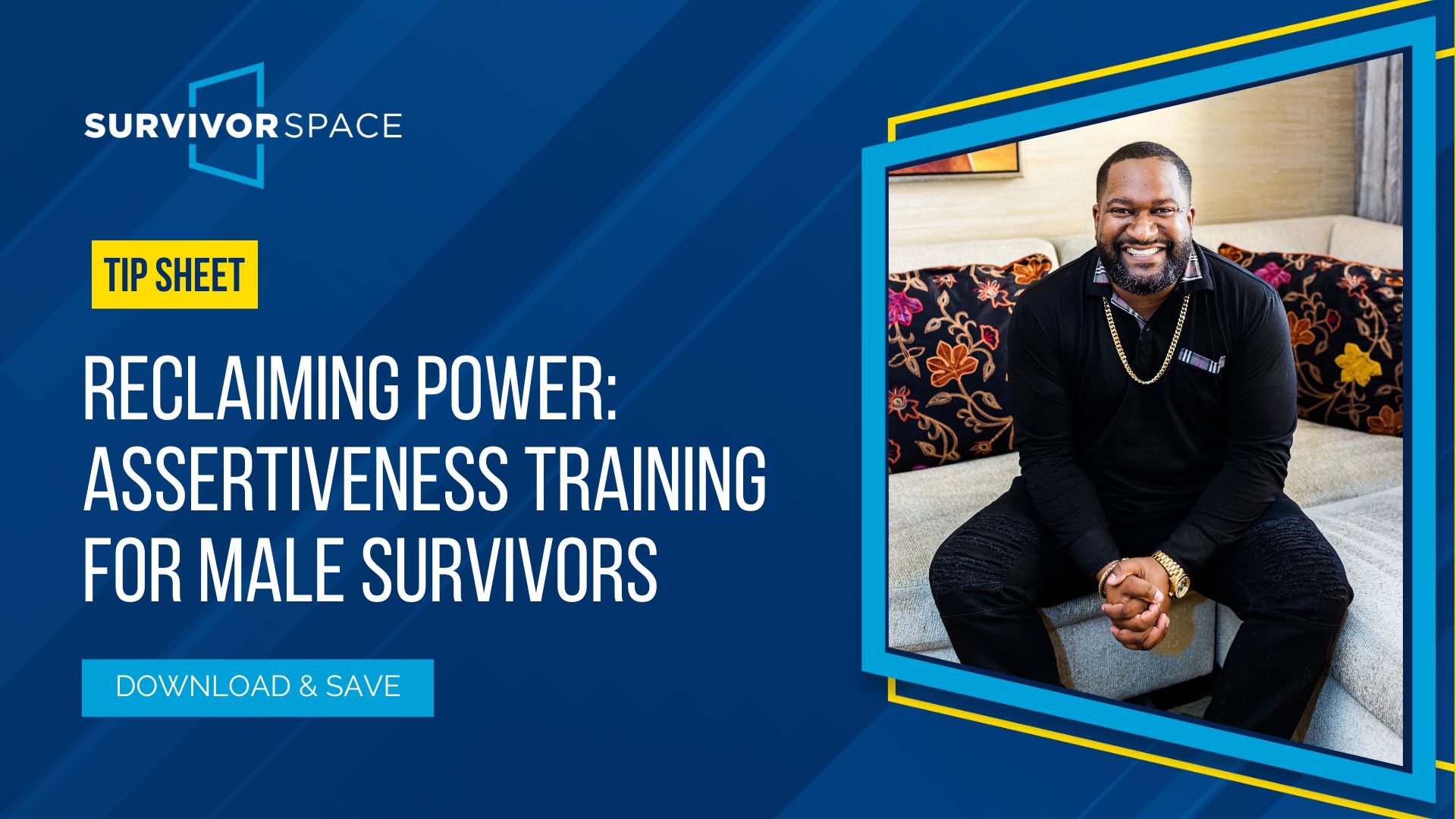 SURVIVORSPACE

TIP SHEET

RECLAIMING POWER: ASSERTIVENESS TRAINING FOR MALE SURVIVORS

DOWNLOAD & SAVE